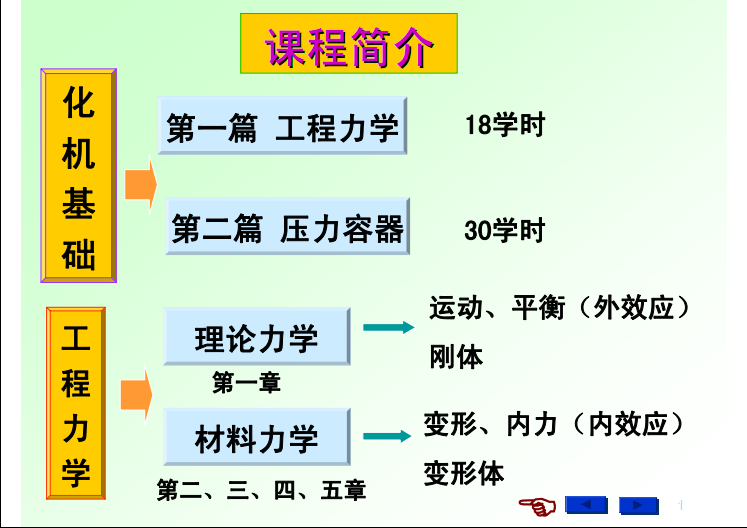 课程简介

化机基础

第一篇 工程力学 18学时

第二篇 压力容器 30学时

工程力学

理论力学
第一章

运动、平衡（外效应）
刚体

材料力学
第二、三、四、五章

变形、内力（内效应）
变形体